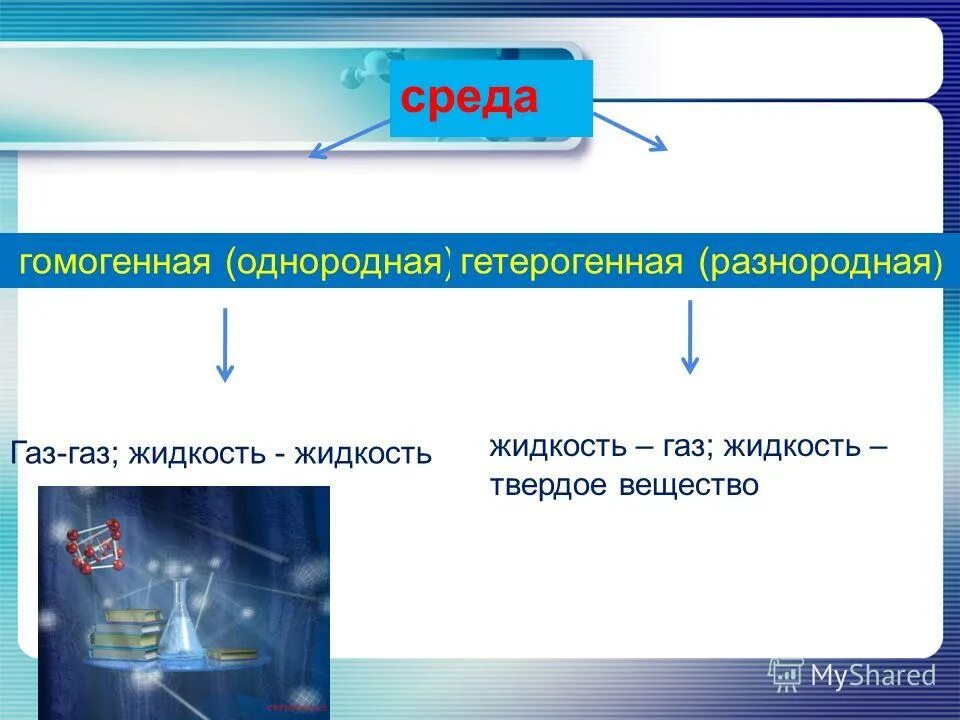 среда

гомогенная (однородная) гетерогенная (разнородная)

Газ-газ; жидкость - жидкость

жидкость – газ; жидкость – твердое вещество

MyShared